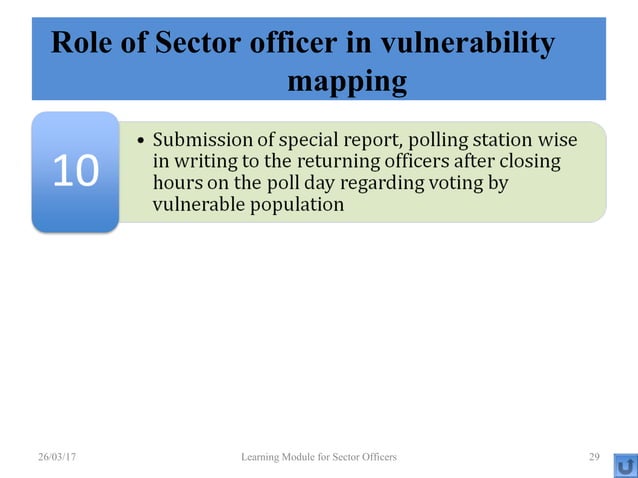 Role of Sector officer in vulnerability mapping

10

• Submission of special report, polling station wise in writing to the returning officers after closing hours on the poll day regarding voting by vulnerable population

26/03/17 Learning Module for Sector Officers 29